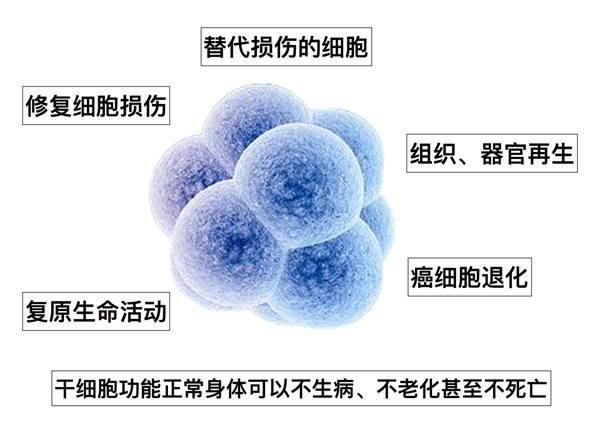 替代损伤的细胞

修复细胞损伤

组织、器官再生

癌细胞退化

复原生命活动

干细胞功能正常身体可以不生病、不老化甚至不死亡